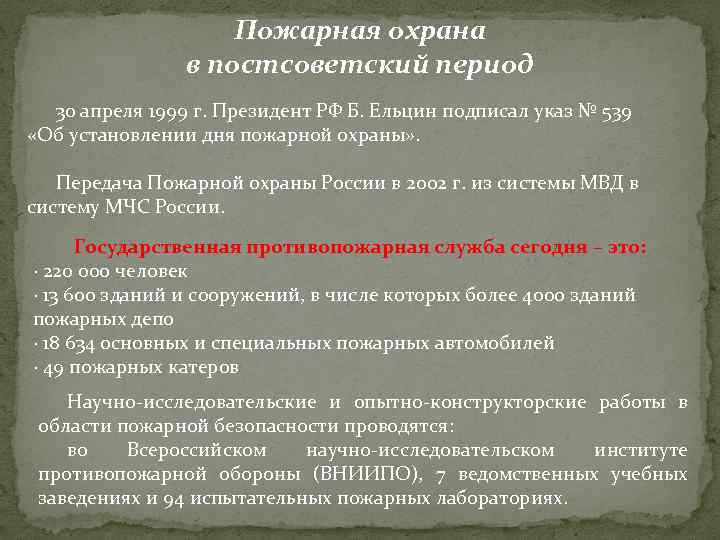 Пожарная охрана
в постсоветский период

30 апреля 1999 г. Президент РФ Б. Ельцин подписал указ № 539 «Об установлении дня пожарной охраны».

Передача Пожарной охраны России в 2002 г. из системы МВД в систему МЧС России.

Государственная противопожарная служба сегодня – это:
· 220 000 человек
· 13 600 зданий и сооружений, в числе которых более 4000 зданий пожарных депо
· 18 634 основных и специальных пожарных автомобилей
· 49 пожарных катеров

Научно-исследовательские и опытно-конструкторские работы в области пожарной безопасности проводятся:
во Всероссийском научно-исследовательском институте противопожарной обороны (ВНИИПО), 7 ведомственных учебных заведениях и 94 испытательных пожарных лабораториях.